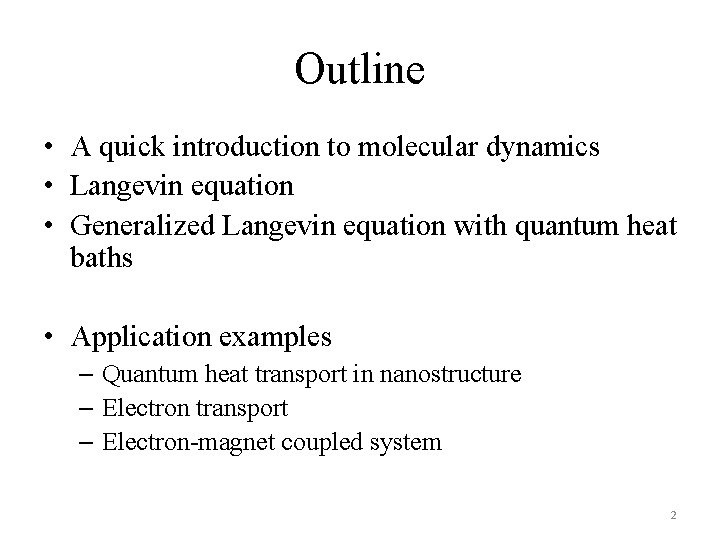 Outline

• A quick introduction to molecular dynamics
• Langevin equation
• Generalized Langevin equation with quantum heat baths

• Application examples
– Quantum heat transport in nanostructure
– Electron transport
– Electron-magnet coupled system

2